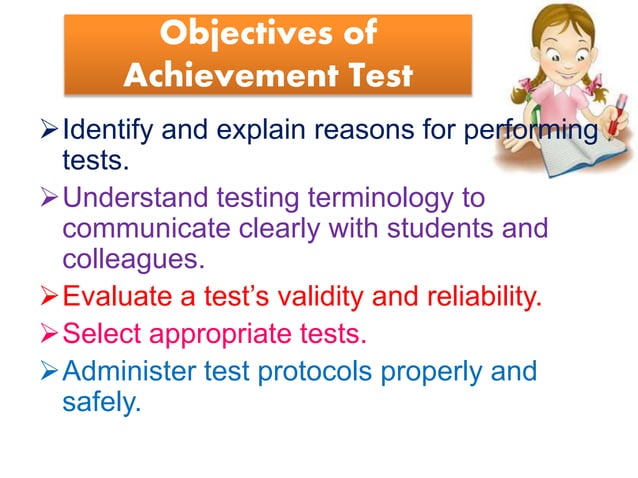 Objectives of Achievement Test

➢ Identify and explain reasons for performing tests.

➢ Understand testing terminology to communicate clearly with students and colleagues.

➢ Evaluate a test's validity and reliability.

➢ Select appropriate tests.

➢ Administer test protocols properly and safely.